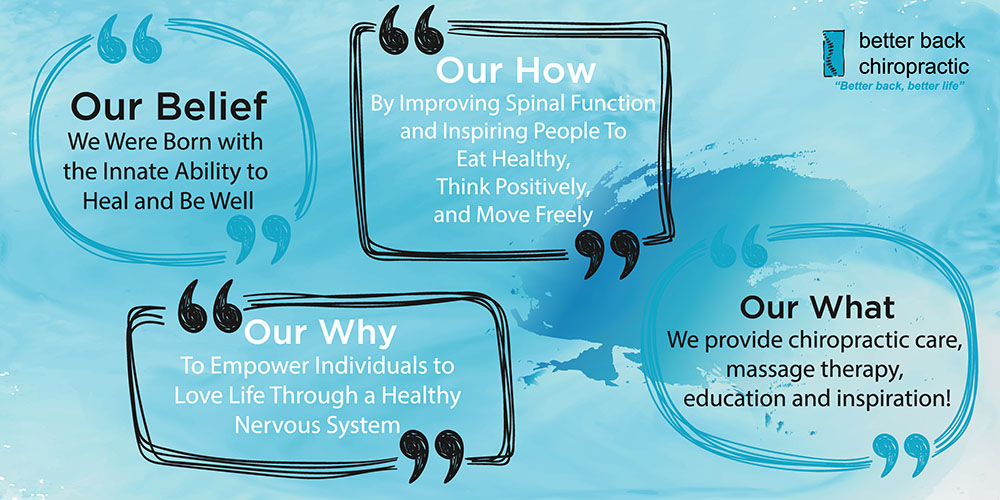 Our Belief
We Were Born with the Innate Ability to Heal and Be Well

Our How
By Improving Spinal Function and Inspiring People To Eat Healthy, Think Positively, and Move Freely

better back chiropractic
"Better back, better life"

Our Why
To Empower Individuals to Love Life Through a Healthy Nervous System

Our What
We provide chiropractic care, massage therapy, education and inspiration!